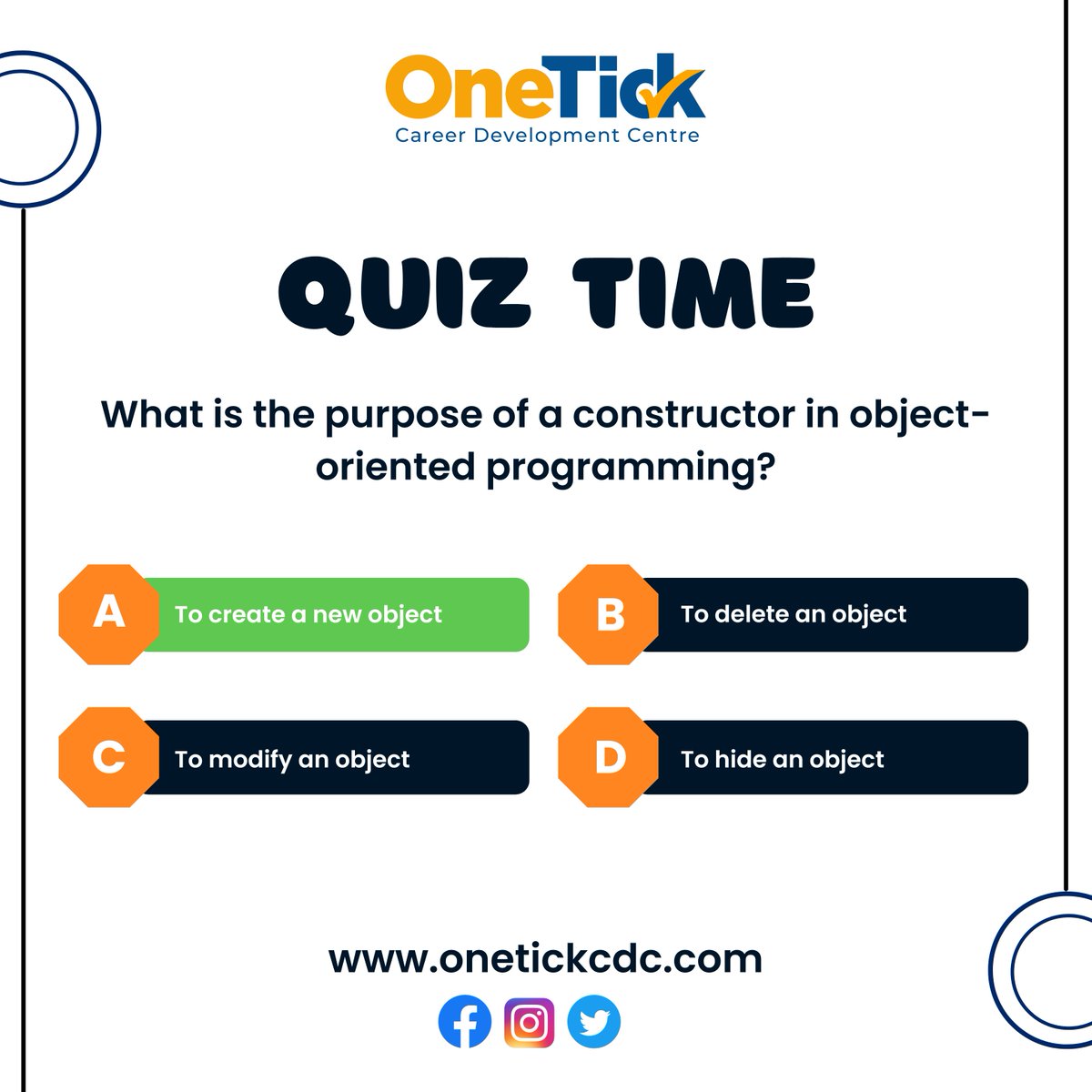 OneTick
Career Development Centre

QUIZ TIME

What is the purpose of a constructor in object-oriented programming?

A To create a new object

B To delete an object

C To modify an object

D To hide an object

www.onetickcdc.com